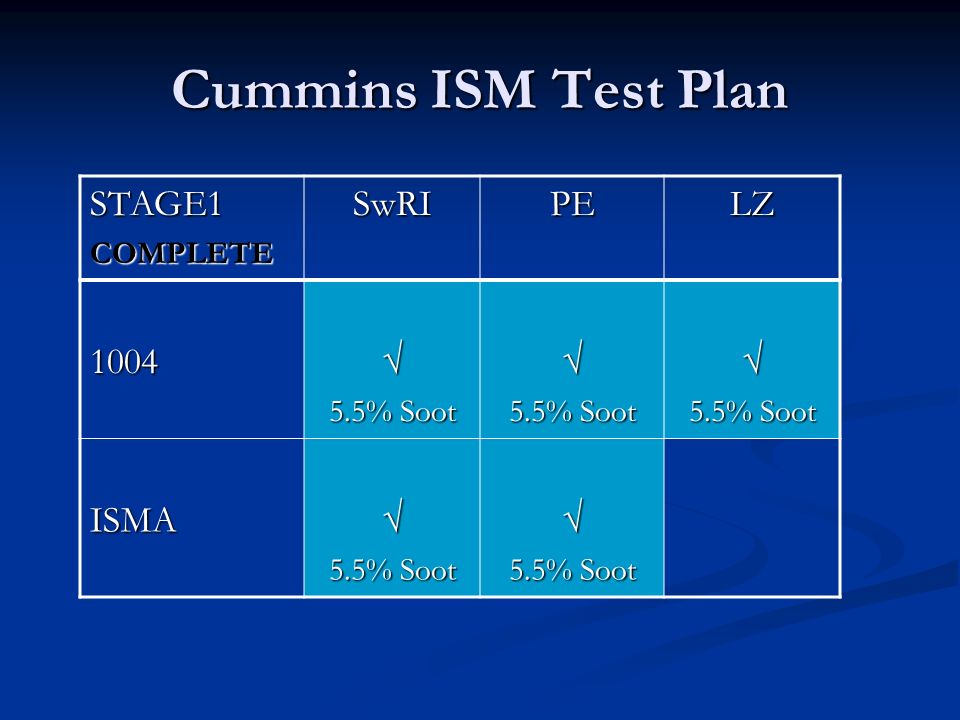 Cummins ISM Test Plan

| STAGE1 COMPLETE | SwRI | PE | LZ |
|---|---|---|---|
| 1004 | √ 5.5% Soot | √ 5.5% Soot | √ 5.5% Soot |
| ISMA | √ 5.5% Soot | √ 5.5% Soot | |